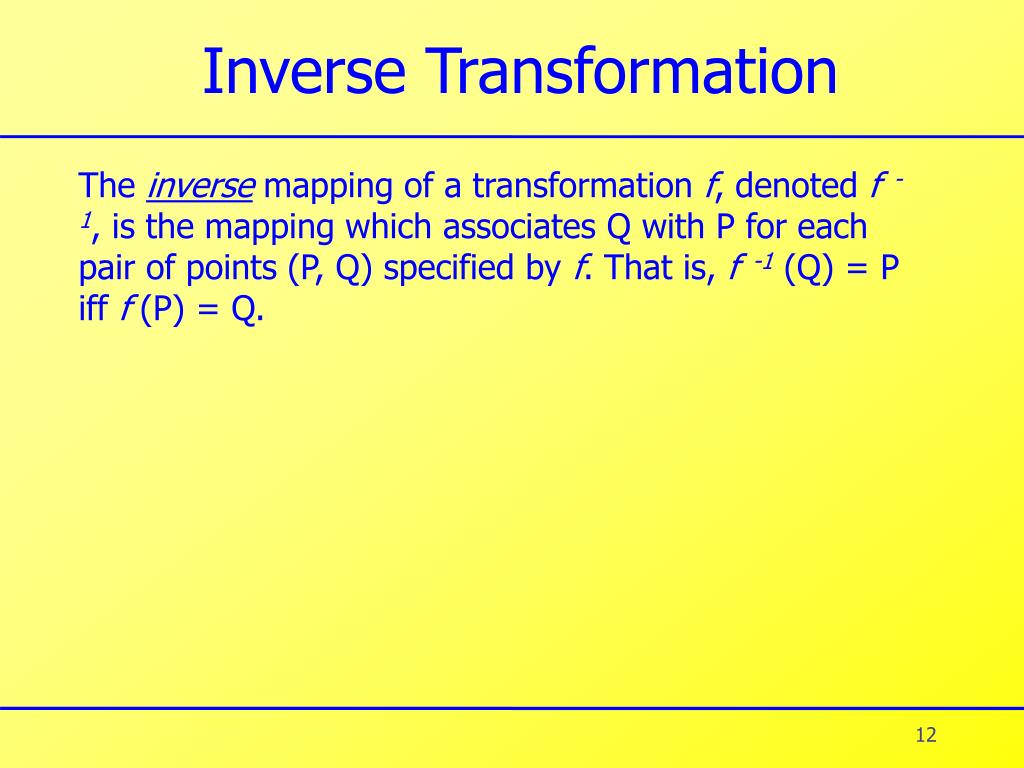 Inverse Transformation

The inverse mapping of a transformation $f$, denoted $f^{-1}$, is the mapping which associates Q with P for each pair of points (P, Q) specified by $f$. That is, $f^{-1}$ (Q) = P iff $f$ (P) = Q.

12